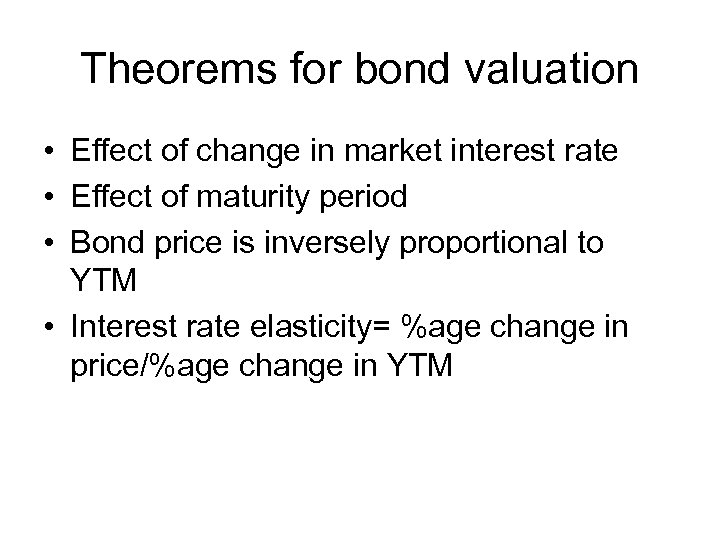 Theorems for bond valuation

• Effect of change in market interest rate
• Effect of maturity period
• Bond price is inversely proportional to YTM
• Interest rate elasticity= %age change in price/%age change in YTM